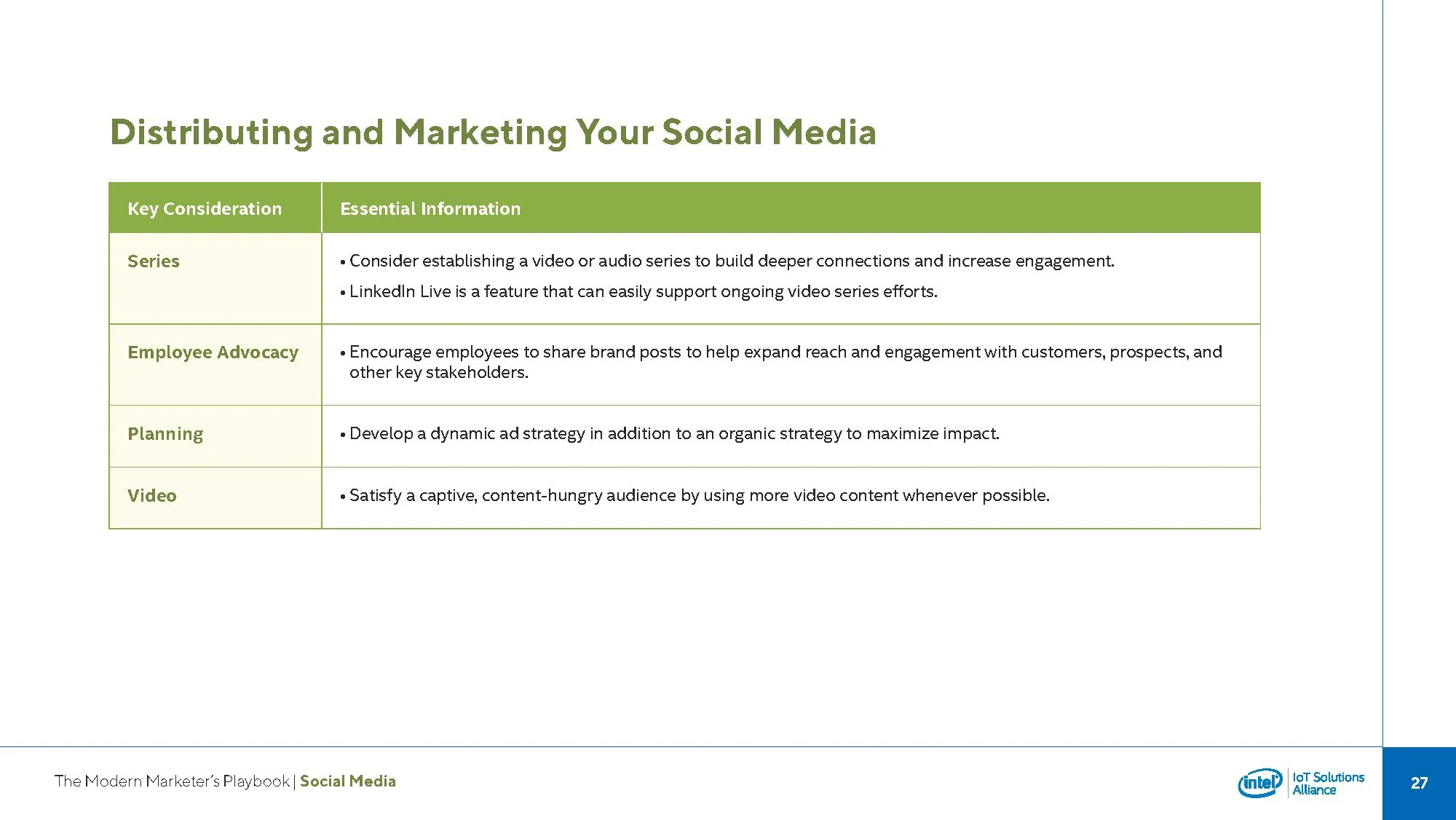 Distributing and Marketing Your Social Media

| Key Consideration | Essential Information |
|---|---|
| Series | • Consider establishing a video or audio series to build deeper connections and increase engagement. • LinkedIn Live is a feature that can easily support ongoing video series efforts. |
| Employee Advocacy | • Encourage employees to share brand posts to help expand reach and engagement with customers, prospects, and other key stakeholders. |
| Planning | • Develop a dynamic ad strategy in addition to an organic strategy to maximize impact. |
| Video | • Satisfy a captive, content-hungry audience by using more video content whenever possible. |

The Modern Marketer's Playbook | Social Media

intel IoT Solutions Alliance

27